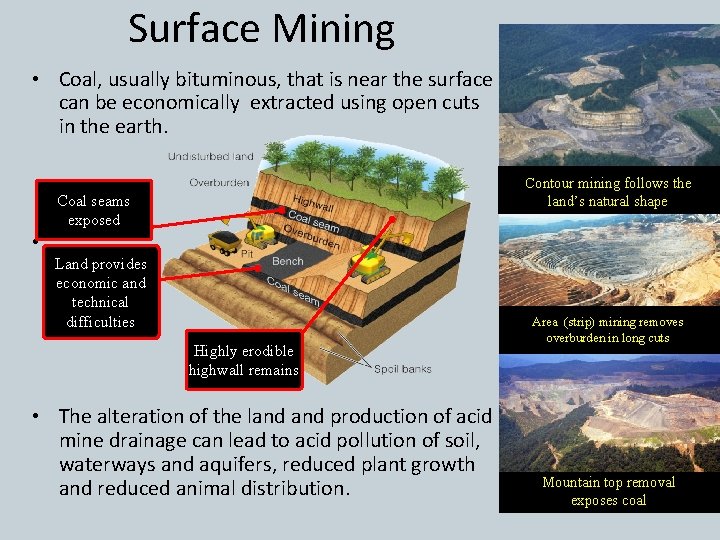 Surface Mining

• Coal, usually bituminous, that is near the surface can be economically extracted using open cuts in the earth.

Undisturbed land

Overburden

Highwall

Coal seam

Overburden

Pit

Bench

Coal seam

Spoil banks

Coal seams exposed

•

Land provides economic and technical difficulties

Highly erodible highwall remains

• The alteration of the land and production of acid mine drainage can lead to acid pollution of soil, waterways and aquifers, reduced plant growth and reduced animal distribution.

Contour mining follows the land's natural shape

Area (strip) mining removes overburden in long cuts

Mountain top removal exposes coal